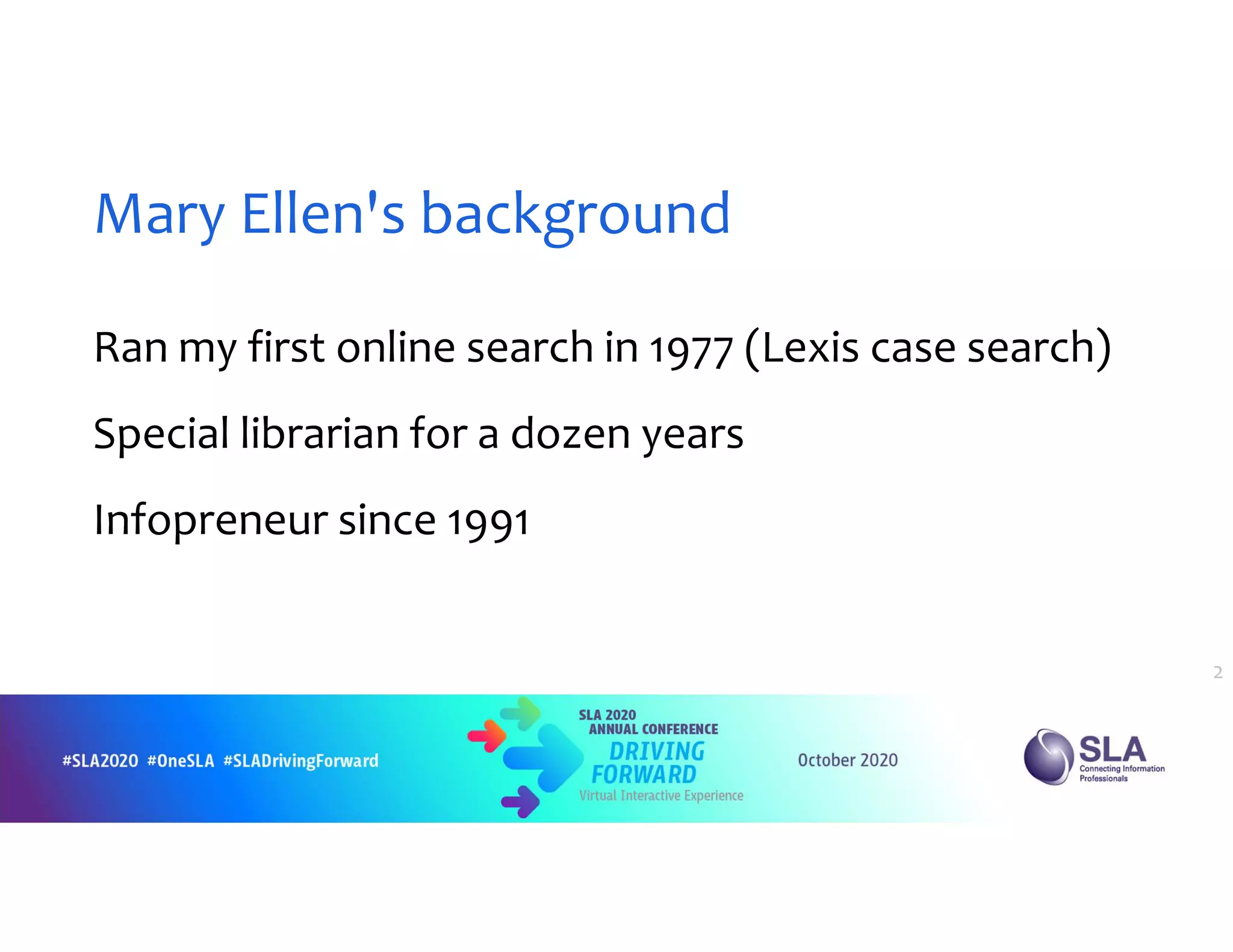 Mary Ellen's background

Ran my first online search in 1977 (Lexis case search)

Special librarian for a dozen years

Infopreneur since 1991

2

#SLA2020 #OneSLA #SLADrivingForward

SLA 2020
ANNUAL CONFERENCE
DRIVING
FORWARD
Virtual Interactive Experience

October 2020

SLA
Connecting Information Professionals